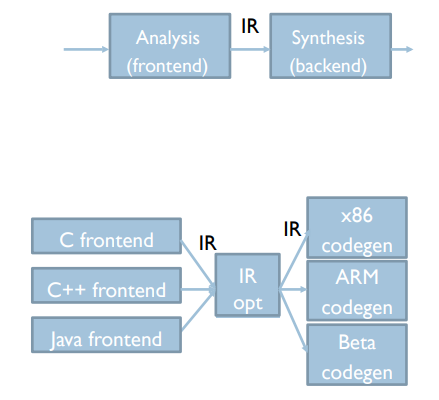 Analysis (frontend)

IR

Synthesis (backend)

C frontend

C++ frontend

Java frontend

IR

IR opt

IR

x86 codegen

ARM codegen

Beta codegen